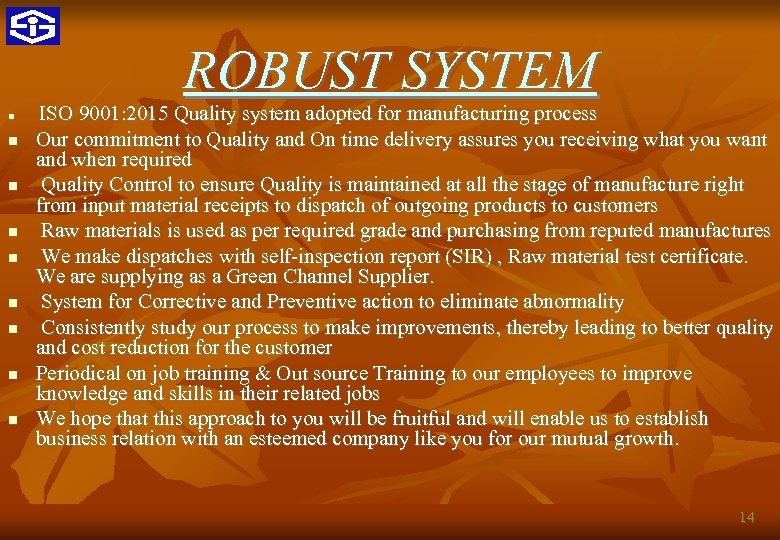 ROBUST SYSTEM

- ISO 9001:2015 Quality system adopted for manufacturing process
- Our commitment to Quality and On time delivery assures you receiving what you want and when required
- Quality Control to ensure Quality is maintained at all the stage of manufacture right from input material receipts to dispatch of outgoing products to customers
- Raw materials is used as per required grade and purchasing from reputed manufactures
- We make dispatches with self-inspection report (SIR) , Raw material test certificate. We are supplying as a Green Channel Supplier.
- System for Corrective and Preventive action to eliminate abnormality
- Consistently study our process to make improvements, thereby leading to better quality and cost reduction for the customer
- Periodical on job training & Out source Training to our employees to improve knowledge and skills in their related jobs
- We hope that this approach to you will be fruitful and will enable us to establish business relation with an esteemed company like you for our mutual growth.

14